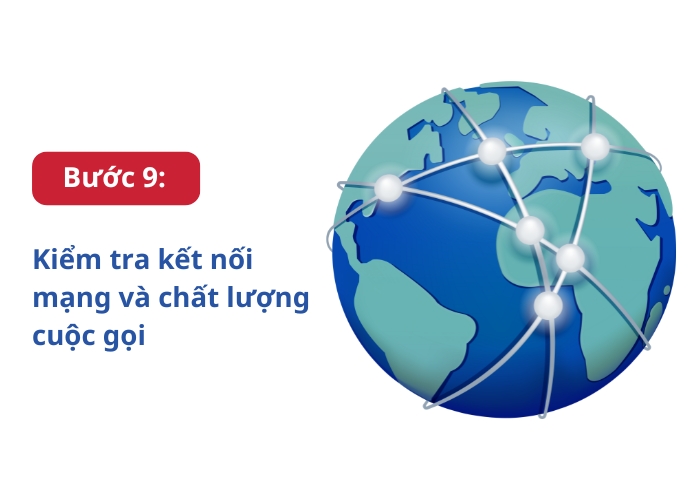 Bước 9:

Kiểm tra kết nối mạng và chất lượng cuộc gọi